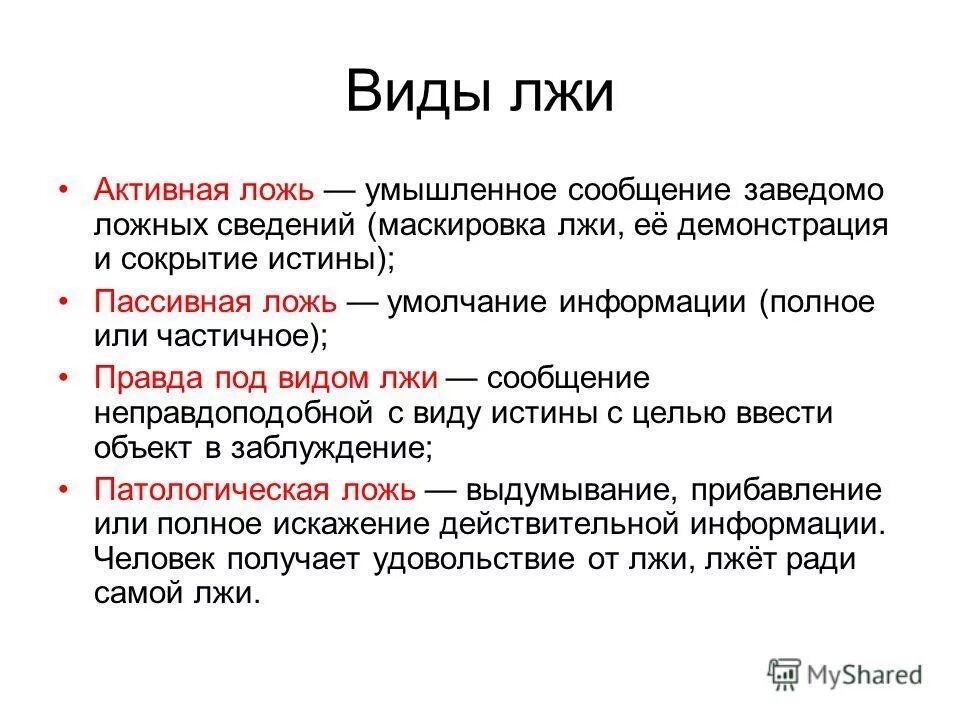 Виды лжи

• Активная ложь — умышленное сообщение заведомо ложных сведений (маскировка лжи, её демонстрация и сокрытие истины);

• Пассивная ложь — умолчание информации (полное или частичное);

• Правда под видом лжи — сообщение неправдоподобной с виду истины с целью ввести объект в заблуждение;

• Патологическая ложь — выдумывание, прибавление или полное искажение действительной информации. Человек получает удовольствие от лжи, лжёт ради самой лжи.

MyShared